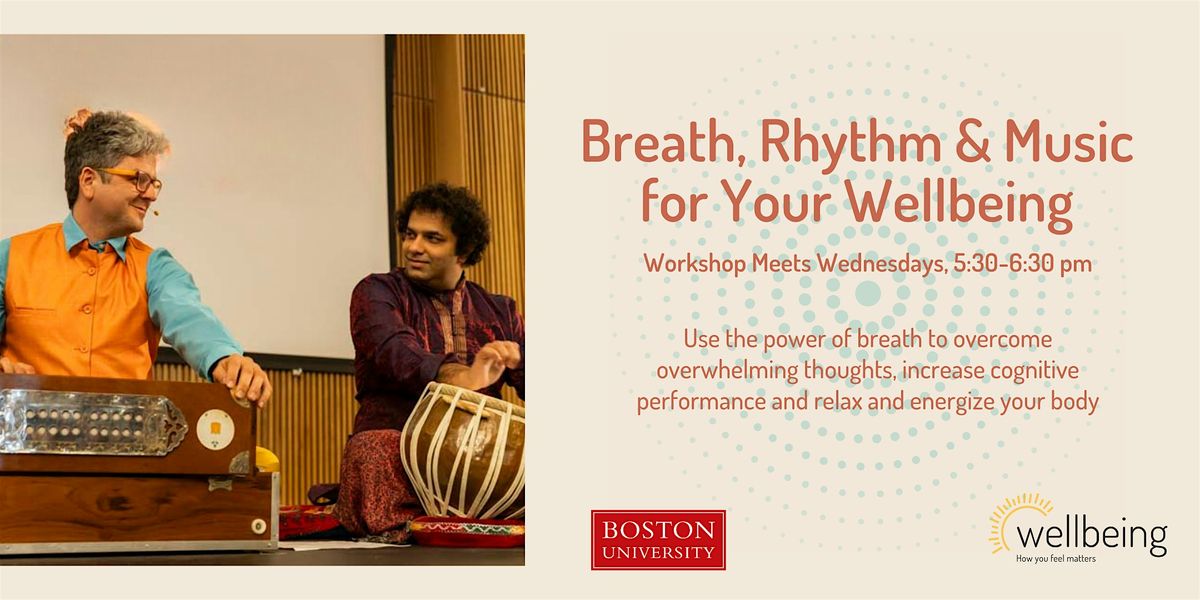 Breath, Rhythm & Music for Your Wellbeing

Workshop Meets Wednesdays, 5:30-6:30 pm

Use the power of breath to overcome overwhelming thoughts, increase cognitive performance and relax and energize your body

BOSTON UNIVERSITY

wellbeing
How you feel matters